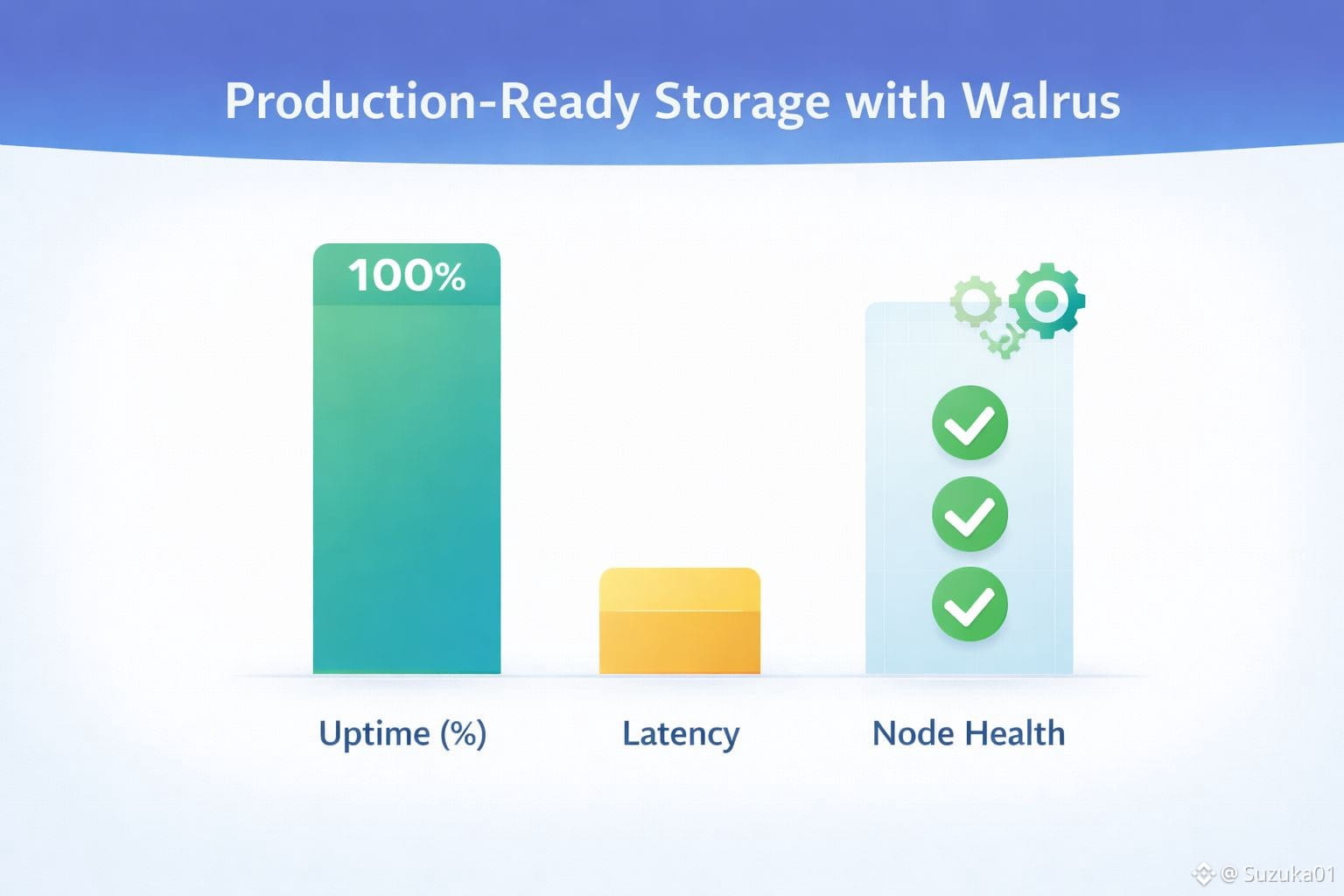 Production-Ready Storage with Walrus

100%

Uptime (%)

Latency

Node Health

@ Suzuka01